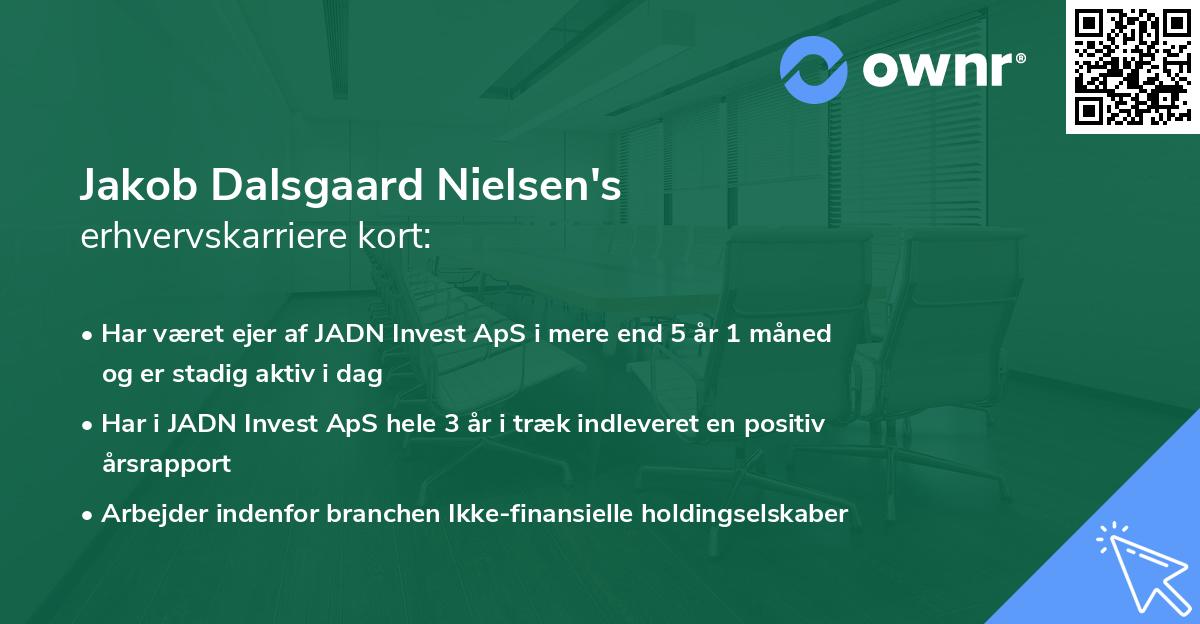 ownr®

Jakob Dalsgaard Nielsen's
erhvervskarriere kort:

• Har været ejer af JADN Invest ApS i mere end 5 år 1 måned og er stadig aktiv i dag

• Har i JADN Invest ApS hele 3 år i træk indleveret en positiv årsrapport

• Arbejder indenfor branchen Ikke-finansielle holdingselskaber